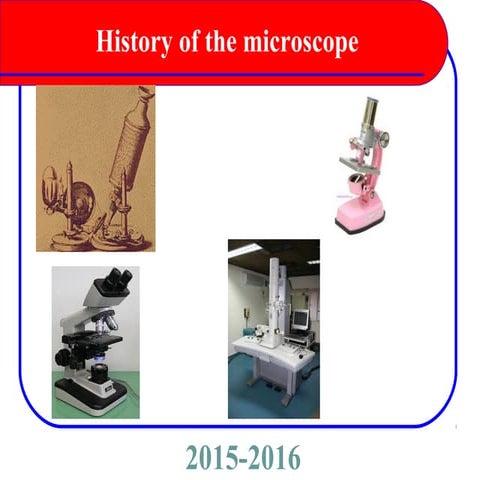 History of the microscope

2015-2016